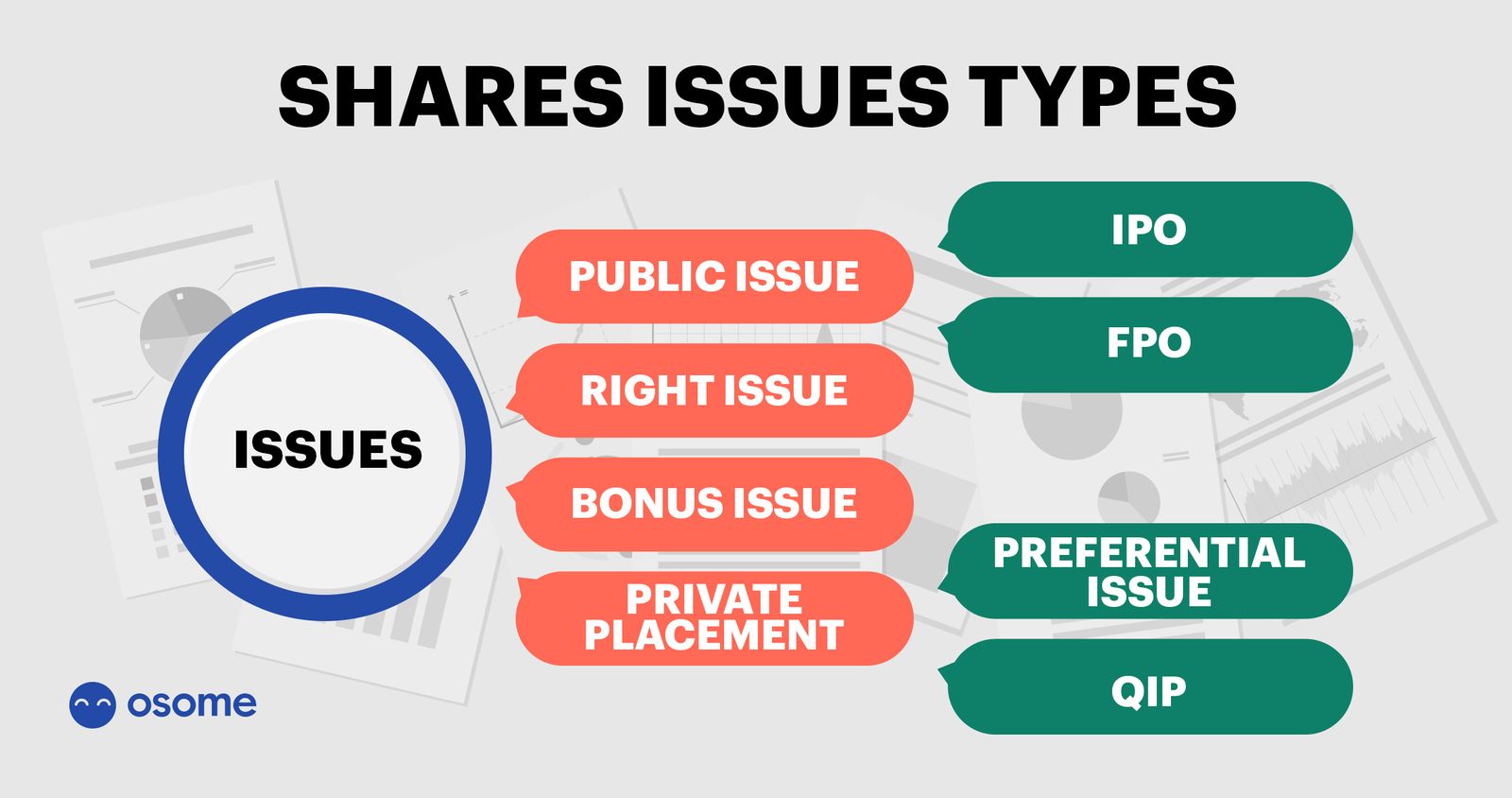 SHARES ISSUES TYPES

ISSUES

PUBLIC ISSUE

RIGHT ISSUE

BONUS ISSUE

PRIVATE PLACEMENT

IPO

FPO

PREFERENTIAL ISSUE

QIP

osome